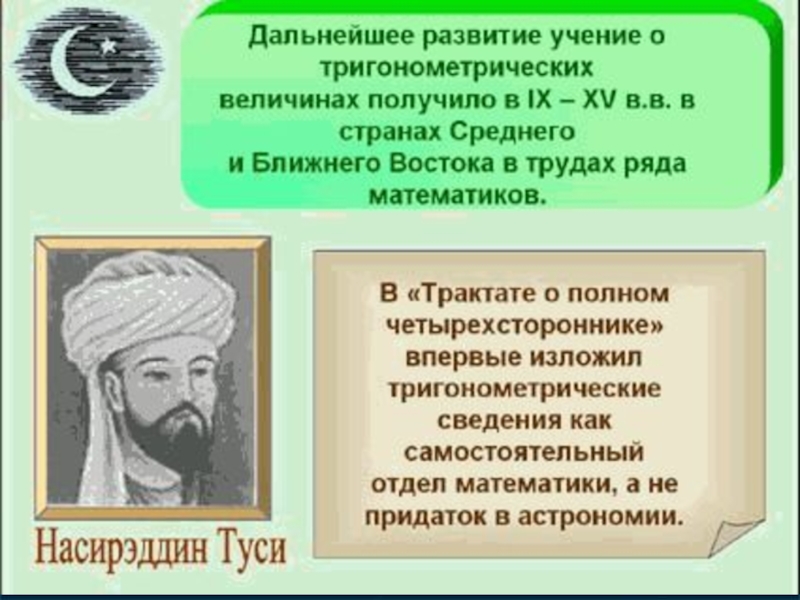 Дальнейшее развитие учение о тригонометрических величинах получило в IX – XV в.в. в странах Среднего и Ближнего Востока в трудах ряда математиков.

В «Трактате о полном четырехстороннике» впервые изложил тригонометрические сведения как самостоятельный отдел математики, а не придаток в астрономии.

Насирэддин Туси